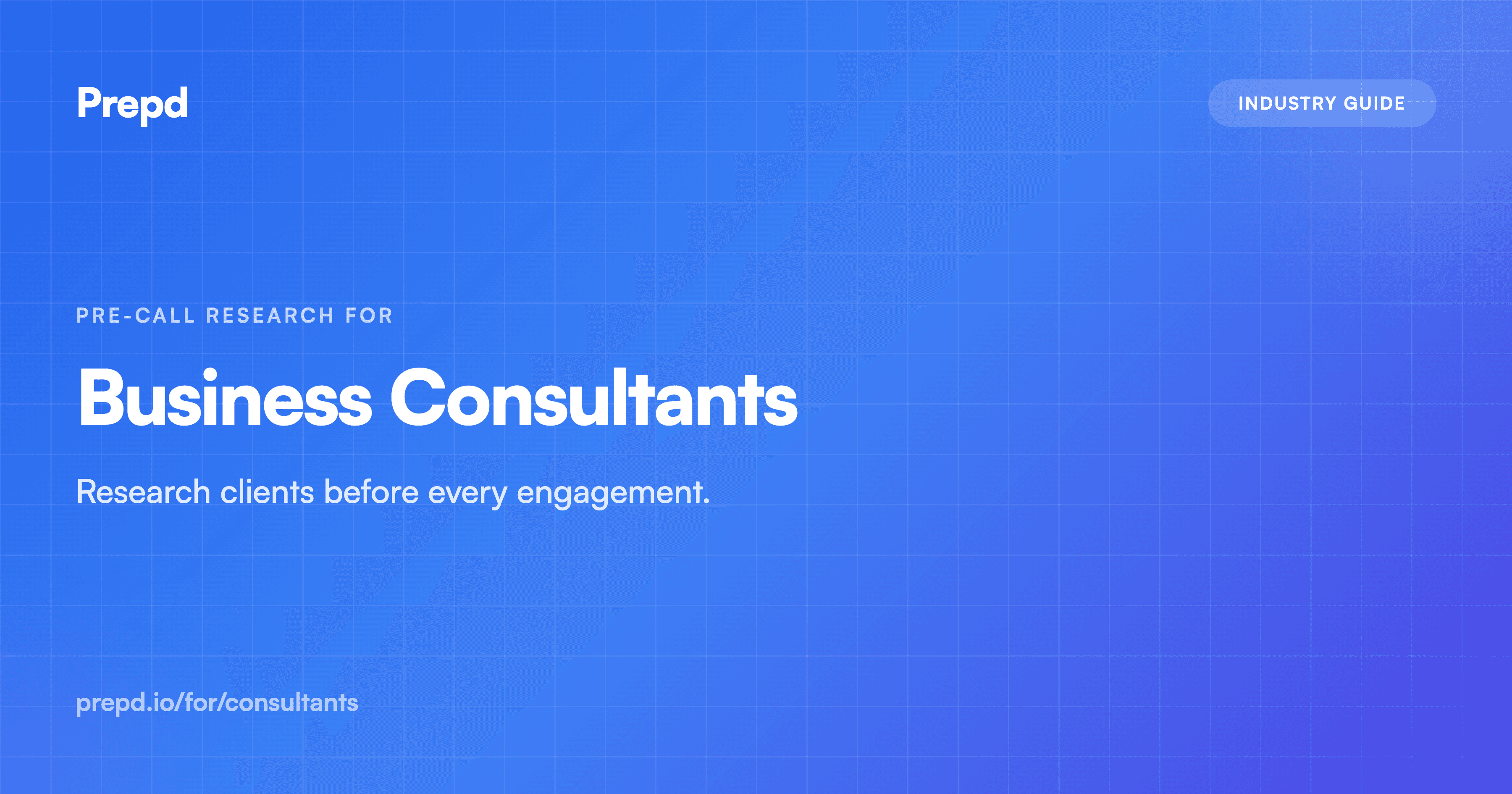 Prepd

INDUSTRY GUIDE

PRE-CALL RESEARCH FOR

Business Consultants

Research clients before every engagement.

prepd.io/for/consultants